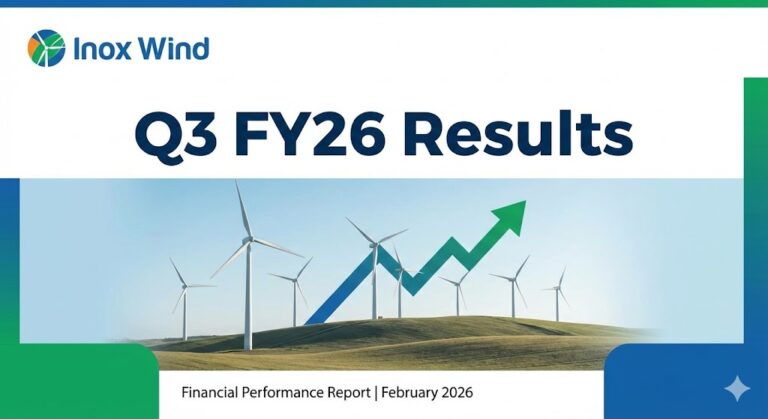 Inox Wind

Q3 FY26 Results

Financial Performance Report | February 2026